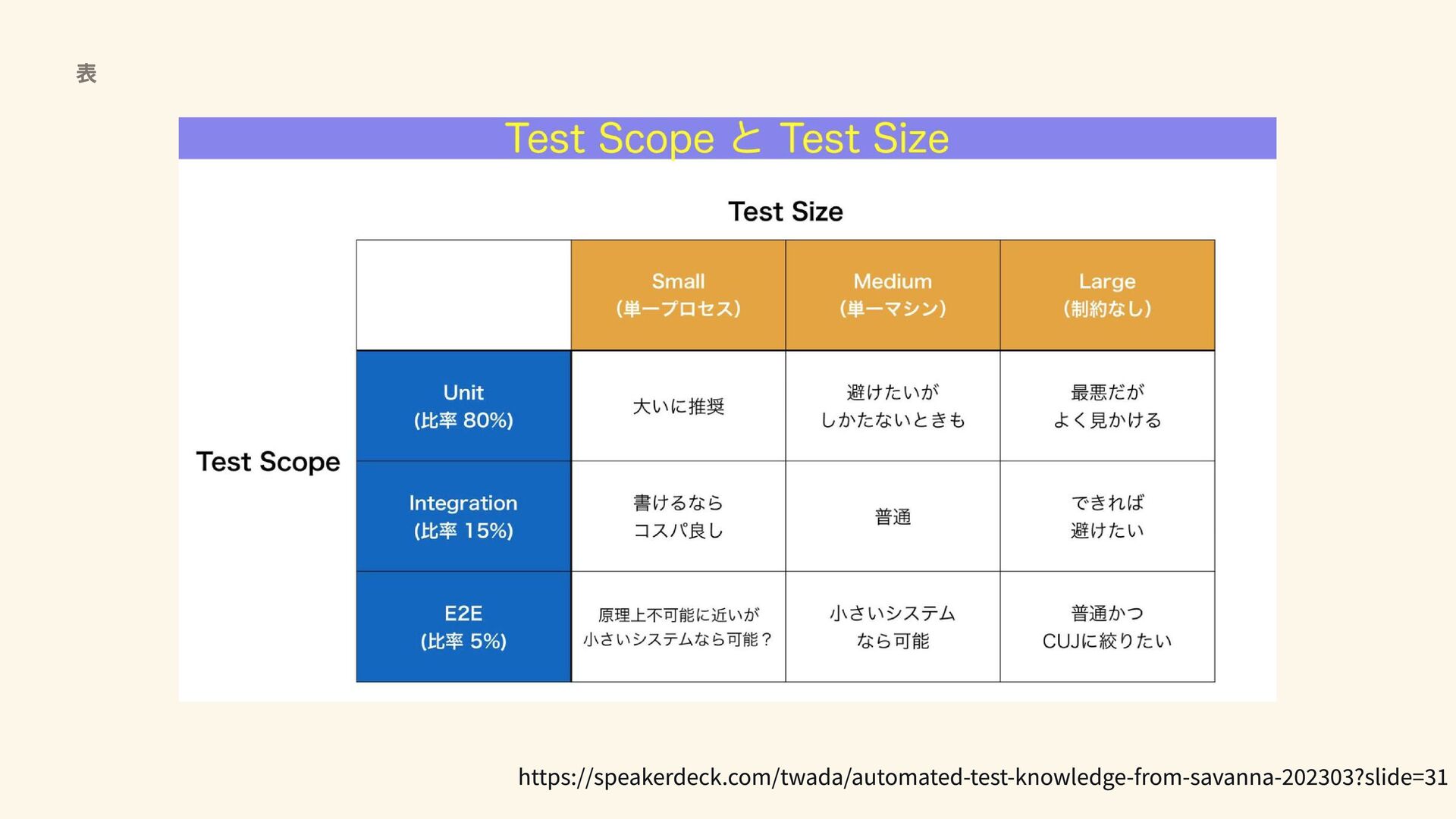 表

Test Scope と Test Size

Test Size

Test Scope

| | Small (単一プロセス) | Medium (単一マシン) | Large (制約なし) |
|---|---|---|---|
| Unit (比率 80%) | 大いに推奨 | 避けたいが しかたないときも | 最悪だが よく見かける |
| Integration (比率 15%) | 書けるなら コスパ良し | 普通 | できれば 避けたい |
| E2E (比率 5%) | 原理上不可能に近いが 小さいシステムなら可能？ | 小さいシステム なら可能 | 普通かつ CUJに絞りたい |

https://speakerdeck.com/twada/automated-test-knowledge-from-savanna-202303?slide=31